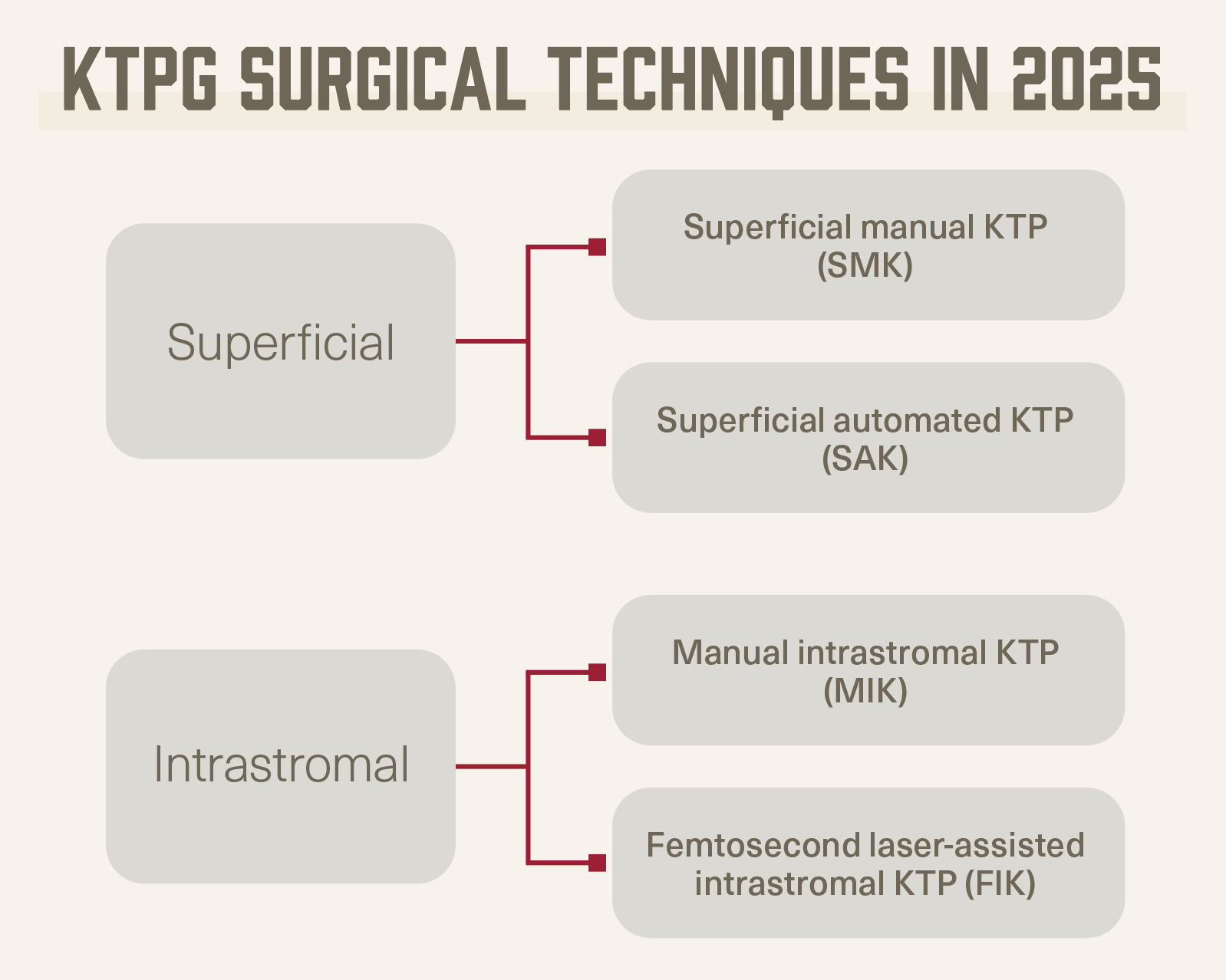 KTPG SURGICAL TECHNIQUES IN 2025

Superficial

Superficial manual KTP (SMK)

Superficial automated KTP (SAK)

Intrastromal

Manual intrastromal KTP (MIK)

Femtosecond laser-assisted intrastromal KTP (FIK)